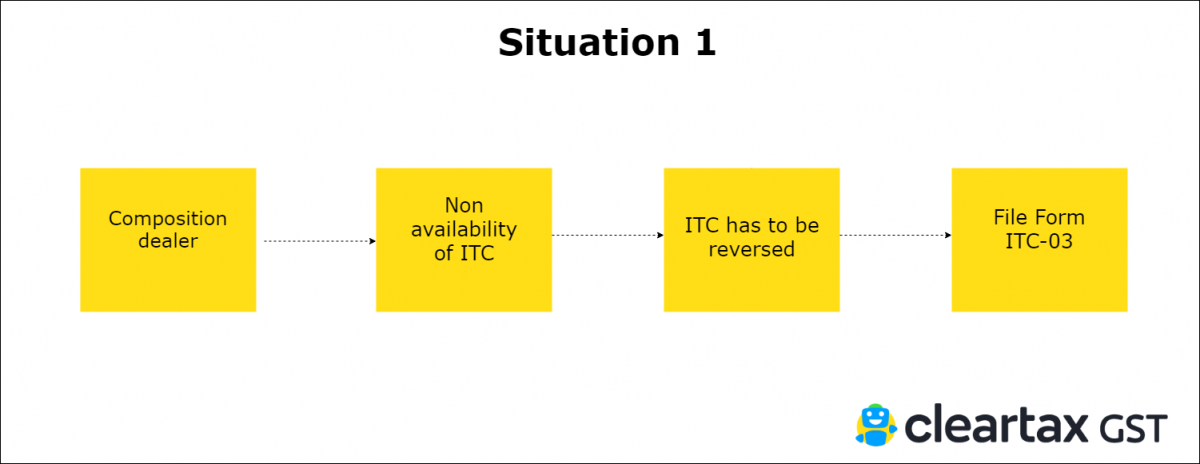 Situation 1

Composition dealer

Non availability of ITC

ITC has to be reversed

File Form ITC-03

cleartax GST